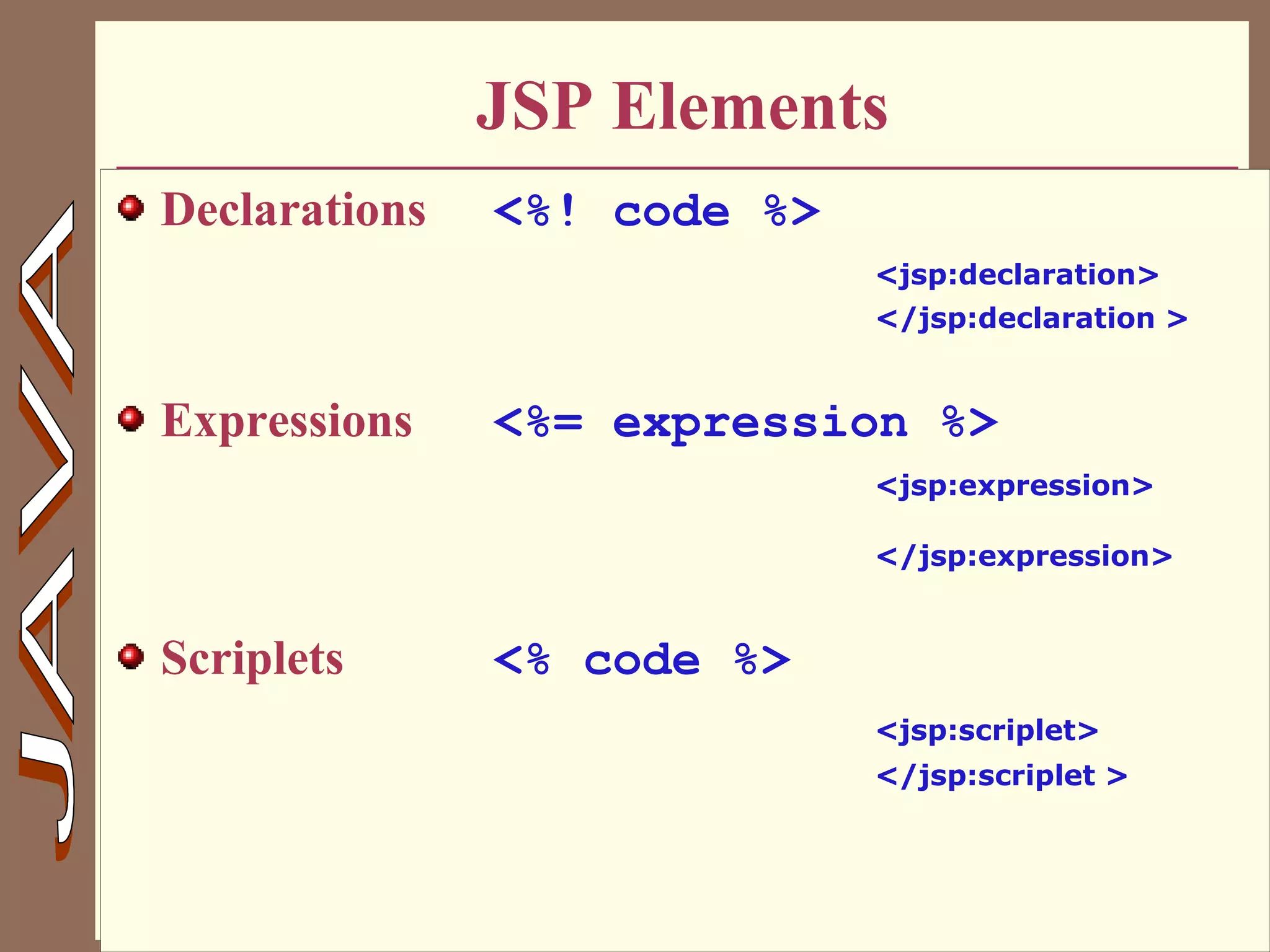 JAVA

JSP Elements

Declarations <%! code %>

<jsp:declaration>
</jsp:declaration >

Expressions <%= expression %>

<jsp:expression>

</jsp:expression>

Scriplets <% code %>

<jsp:scriplet>
</jsp:scriplet >